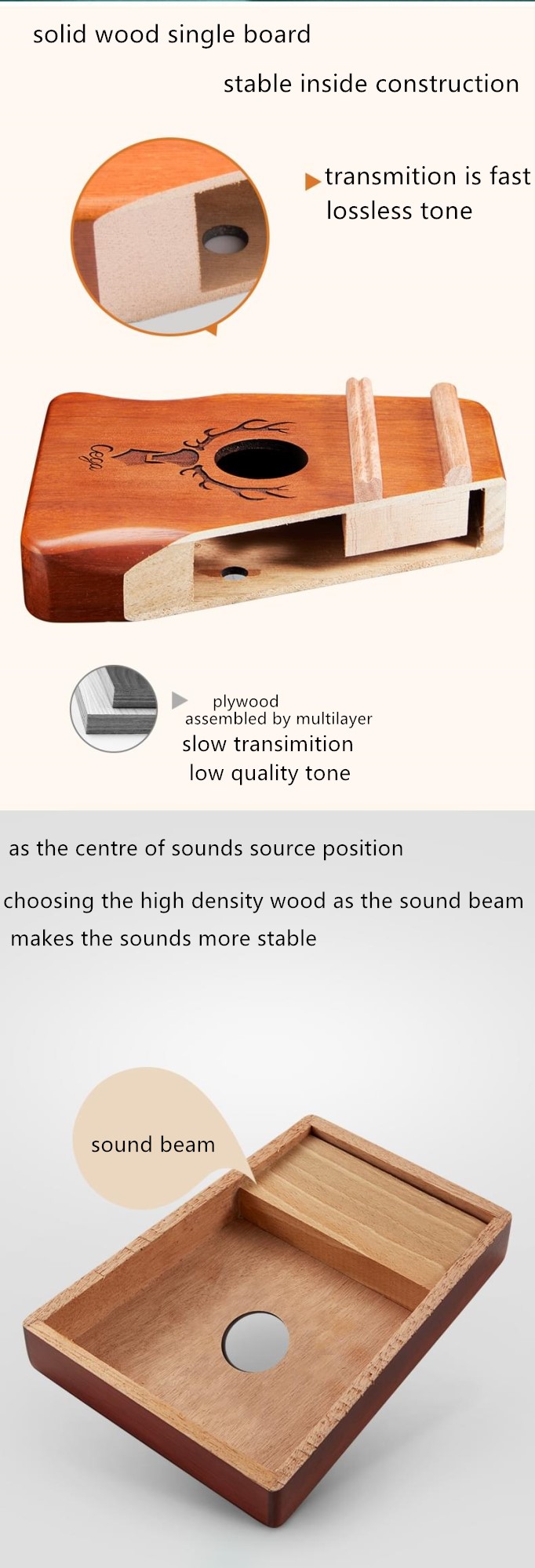 solid wood single board

stable inside construction

transmition is fast
lossless tone

Cega

plywood
assembled by multilayer
slow transimition
low quality tone

as the centre of sounds source position

choosing the high density wood as the sound beam makes the sounds more stable

sound beam